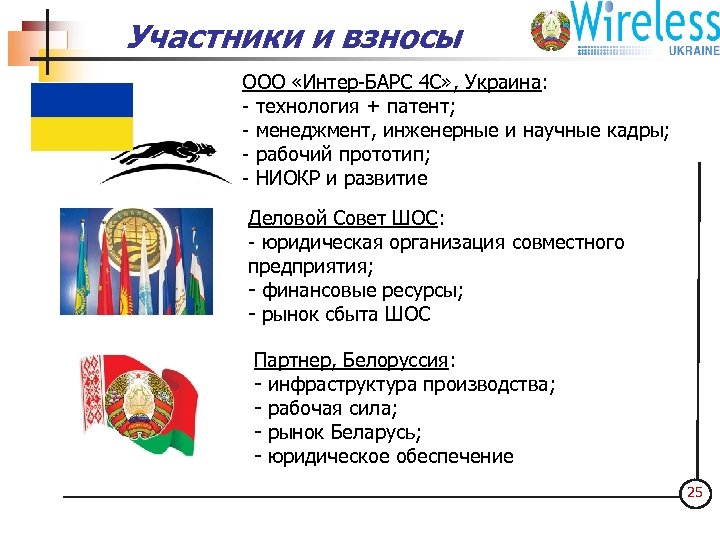 Участники и взносы

Wireless
UKRAINE

ООО «Интер-БАРС 4С», Украина:
- технология + патент;
- менеджмент, инженерные и научные кадры;
- рабочий прототип;
- НИОКР и развитие

Деловой Совет ШОС:
- юридическая организация совместного предприятия;
- финансовые ресурсы;
- рынок сбыта ШОС

Партнер, Белоруссия:
- инфраструктура производства;
- рабочая сила;
- рынок Беларусь;
- юридическое обеспечение

25